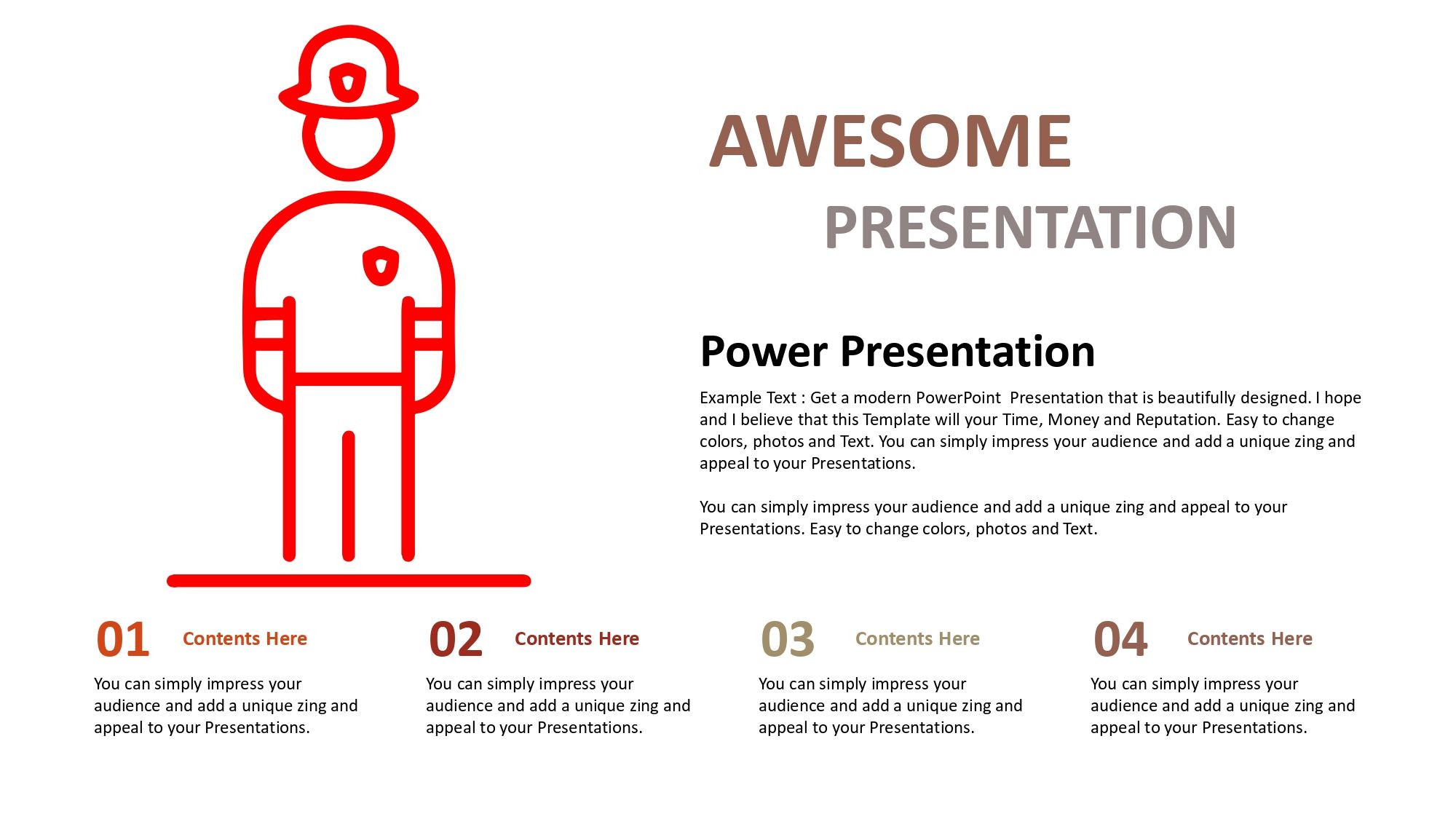 AWESOME
PRESENTATION

Power Presentation

Example Text : Get a modern PowerPoint  Presentation that is beautifully designed. I hope and I believe that this Template will your Time, Money and Reputation. Easy to change colors, photos and Text. You can simply impress your audience and add a unique zing and appeal to your Presentations.

You can simply impress your audience and add a unique zing and appeal to your Presentations. Easy to change colors, photos and Text.

01 Contents Here

You can simply impress your audience and add a unique zing and appeal to your Presentations.

02 Contents Here

You can simply impress your audience and add a unique zing and appeal to your Presentations.

03 Contents Here

You can simply impress your audience and add a unique zing and appeal to your Presentations.

04 Contents Here

You can simply impress your audience and add a unique zing and appeal to your Presentations.